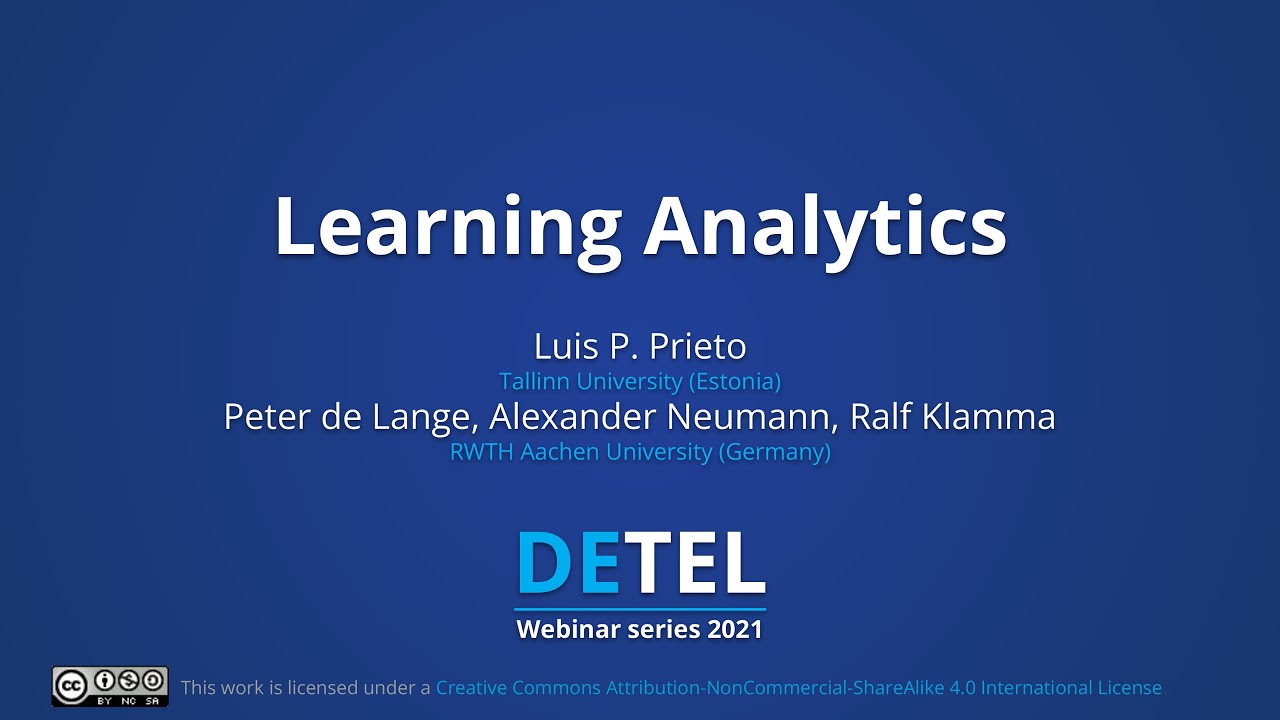 Learning Analytics

Luis P. Prieto
Tallinn University (Estonia)
Peter de Lange, Alexander Neumann, Ralf Klamma
RWTH Aachen University (Germany)

DETEL
Webinar series 2021

cc BY NC SA This work is licensed under a Creative Commons Attribution-NonCommercial-ShareAlike 4.0 International License.